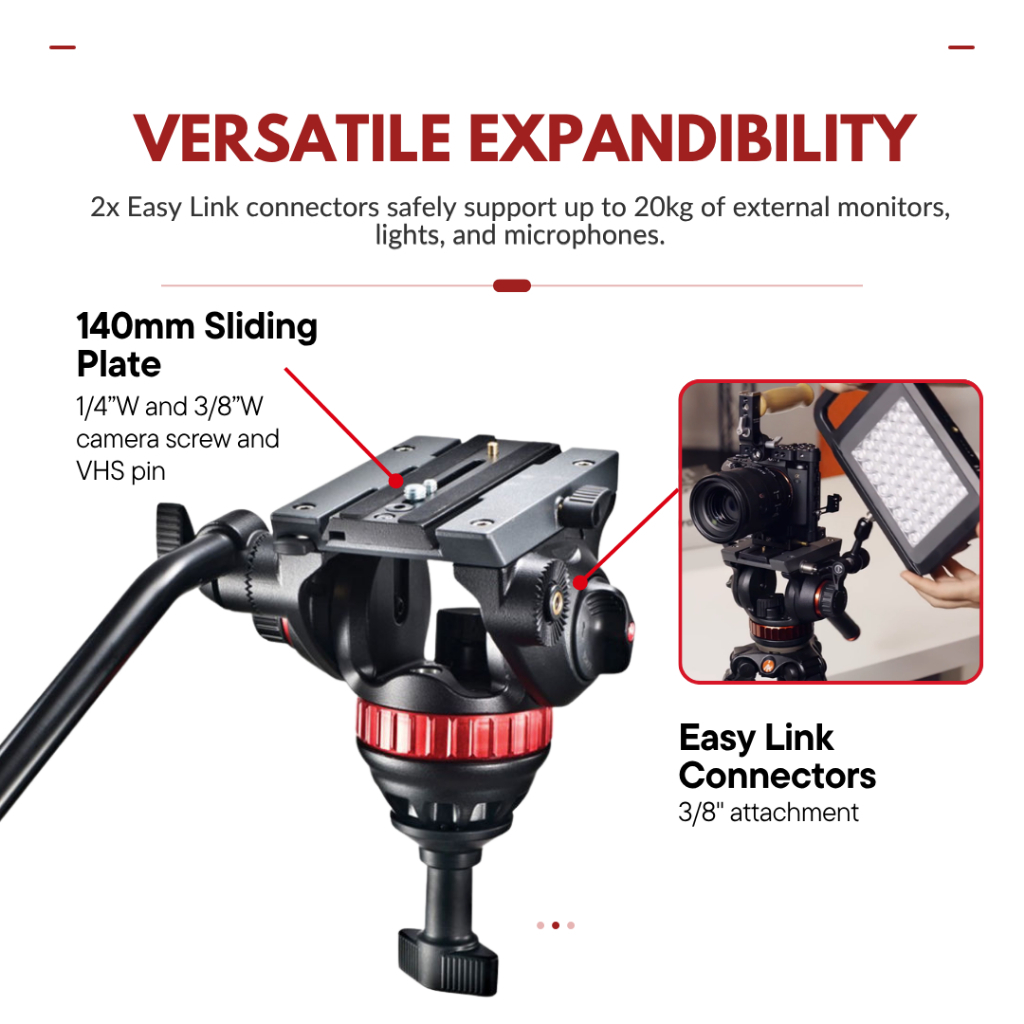 VERSATILE EXPANDIBILITY

2x Easy Link connectors safely support up to 20kg of external monitors, lights, and microphones.

140mm Sliding Plate

1/4"W and 3/8"W camera screw and VHS pin

Easy Link Connectors

3/8" attachment